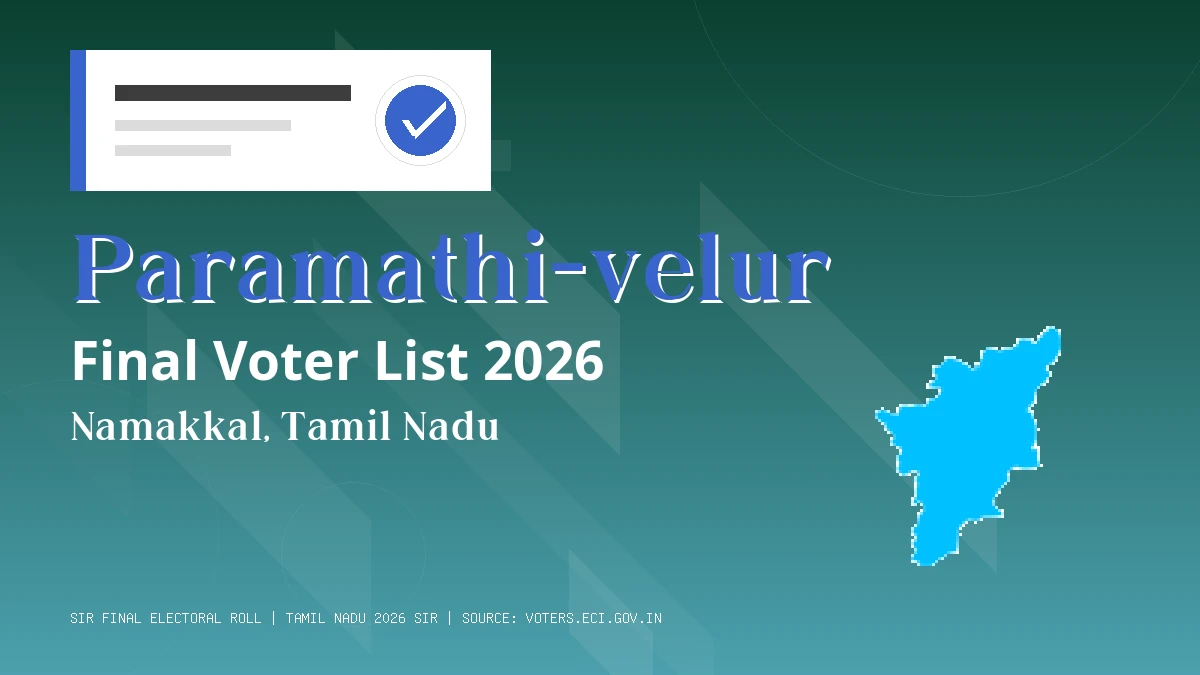 Paramathi-velur

Final Voter List 2026

Namakkal, Tamil Nadu

SIR FINAL ELECTORAL ROLL | TAMIL NADU 2026 SIR | SOURCE: VOTERS.ECI.GOV.IN